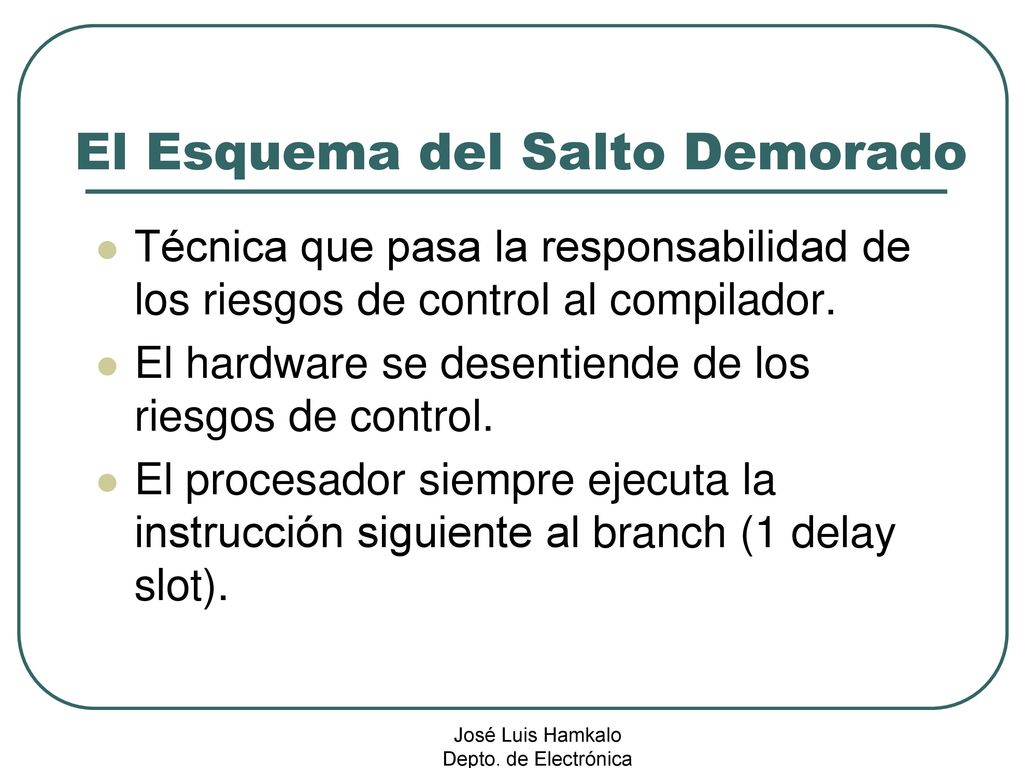 El Esquema del Salto Demorado

Técnica que pasa la responsabilidad de los riesgos de control al compilador.

El hardware se desentiende de los riesgos de control.

El procesador siempre ejecuta la instrucción siguiente al branch (1 delay slot).

José Luis Hamkalo
Depto. de Electrónica